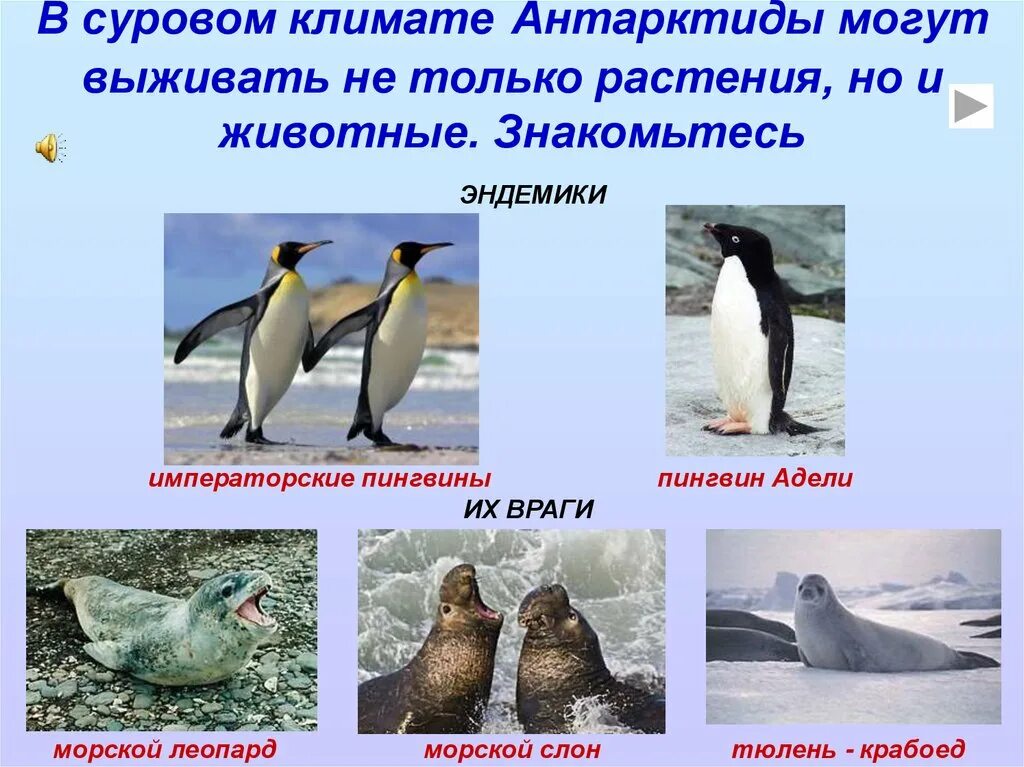 В суровом климате Антарктиды могут выживать не только растения, но и животные. Знакомьтесь

ЭНДЕМИКИ

императорские пингвины

пингвин Адели

ИХ ВРАГИ

морской леопард

морской слон

тюлень - крабоед